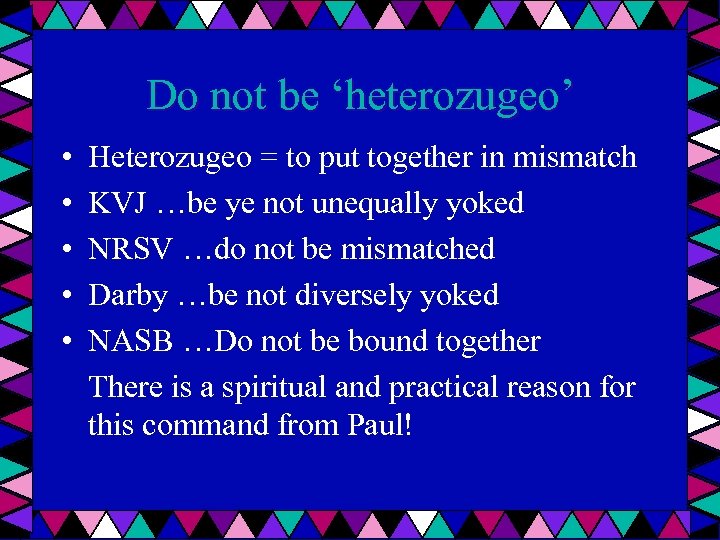 Do not be ‘heterozugeo’

• Heterozugeo = to put together in mismatch
• KVJ …be ye not unequally yoked
• NRSV …do not be mismatched
• Darby …be not diversely yoked
• NASB …Do not be bound together

There is a spiritual and practical reason for this command from Paul!